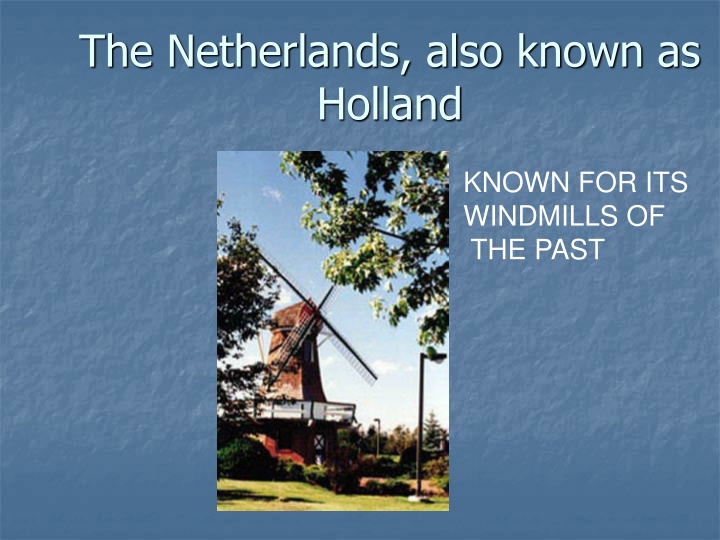 The Netherlands, also known as Holland

KNOWN FOR ITS WINDMILLS OF THE PAST